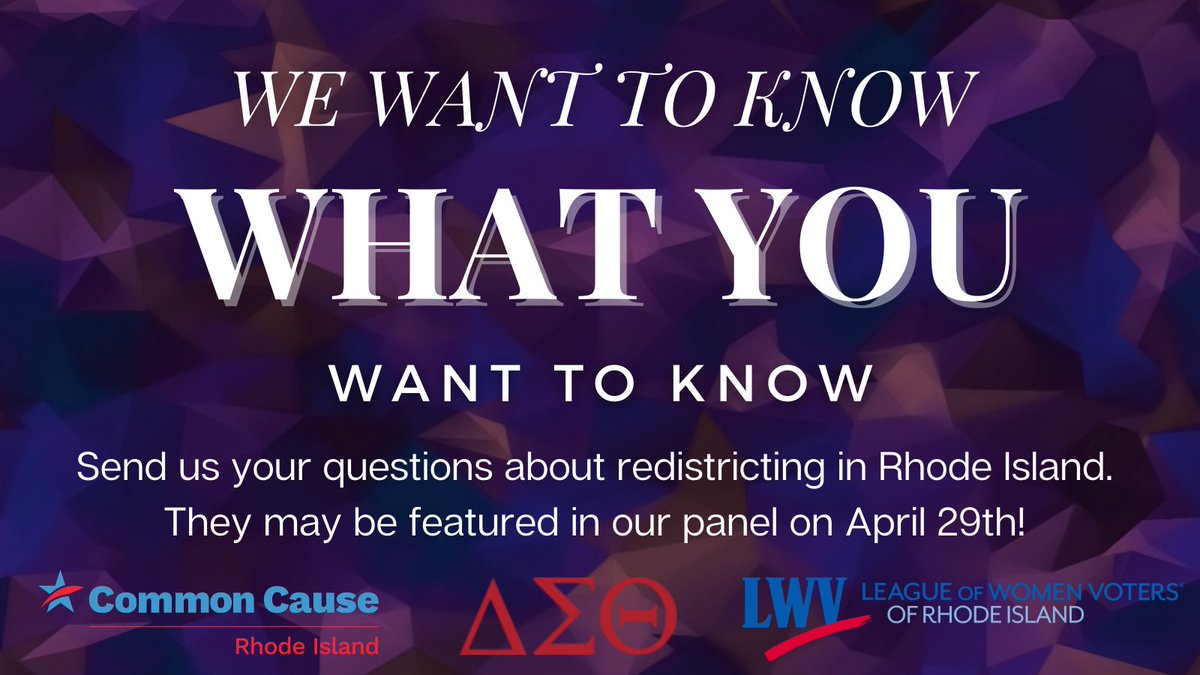 WE WANT TO KNOW

WHAT YOU

WANT TO KNOW

Send us your questions about redistricting in Rhode Island. They may be featured in our panel on April 29th!

Common Cause
Rhode Island

ΔΣΘ

LWV LEAGUE OF WOMEN VOTERS® OF RHODE ISLAND